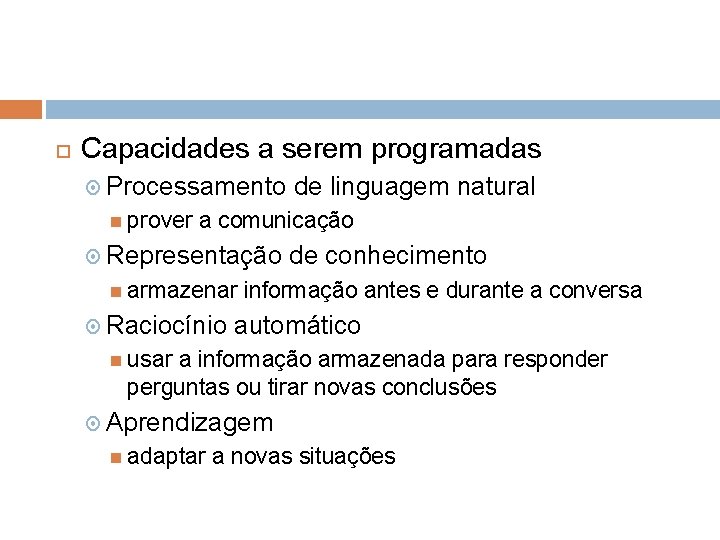 Capacidades a serem programadas

Processamento de linguagem natural

prover a comunicação

Representação de conhecimento

armazenar informação antes e durante a conversa

Raciocínio automático

usar a informação armazenada para responder perguntas ou tirar novas conclusões

Aprendizagem

adaptar a novas situações